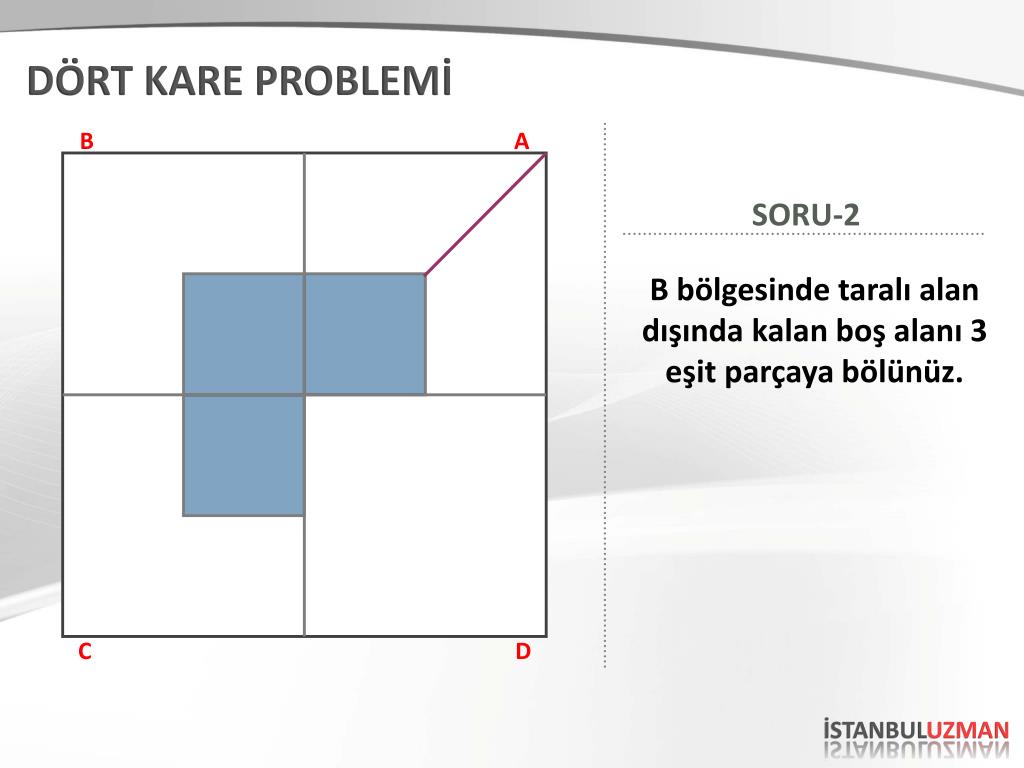 DÖRT KARE PROBLEMİ

B

A

C

D

SORU-2

B bölgesinde taralı alan dışında kalan boş alanı 3 eşit parçaya bölünüz.

İSTANBULUZMAN